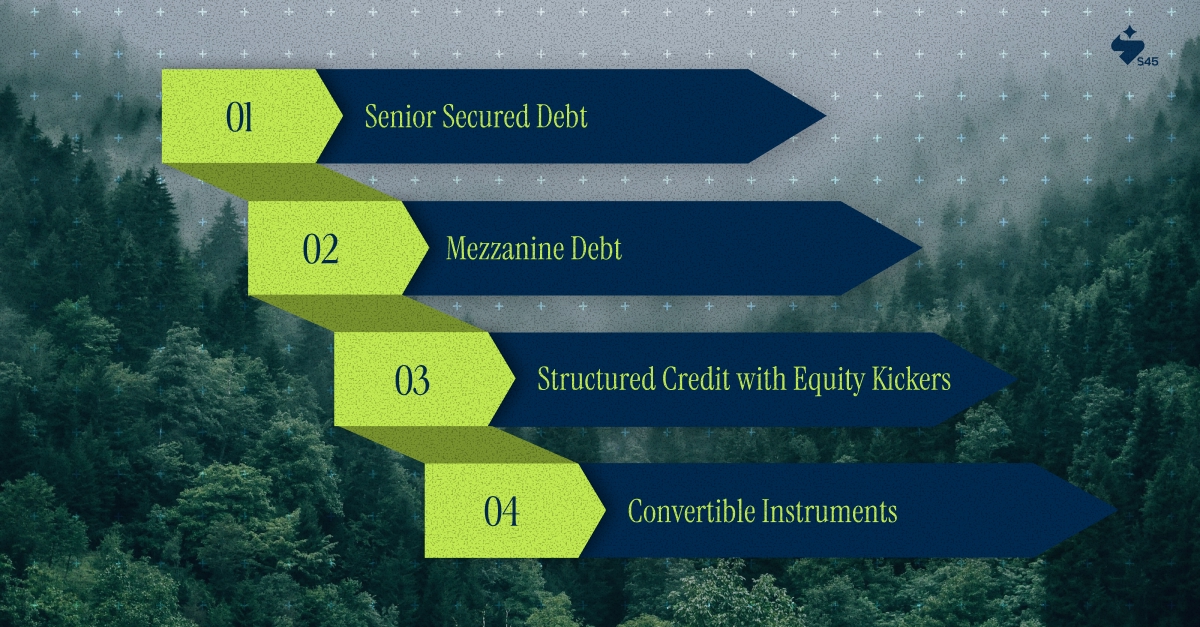 S45

01 Senior Secured Debt

02 Mezzanine Debt

03 Structured Credit with Equity Kickers

04 Convertible Instruments